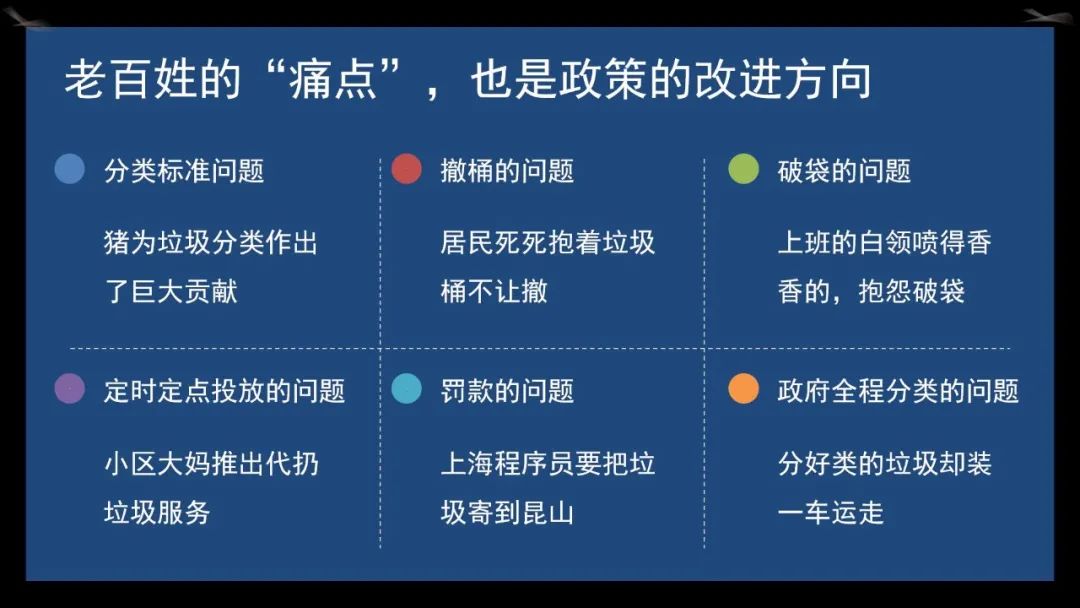 老百姓的“痛点”，也是政策的改进方向

分类标准问题

猪为垃圾分类作出了巨大贡献

撤桶的问题

居民死死抱着垃圾桶不让撤

破袋的问题

上班的白领喷得香香的，抱怨破袋

定时定点投放的问题

小区大妈推出代扔垃圾服务

罚款的问题

上海程序员要把垃圾寄到昆山

政府全程分类的问题

分好类的垃圾却装一车运走